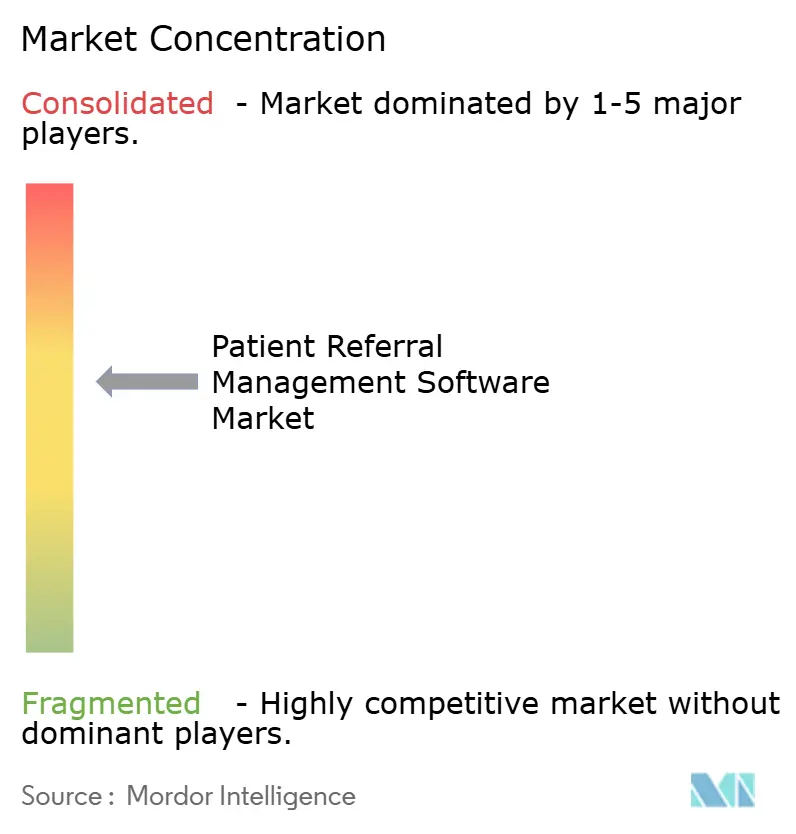 Market Concentration

Consolidated - Market dominated by 1-5 major players.

Patient Referral Management Software Market

Fragmented - Highly competitive market without dominant players.

Source : Mordor Intelligence